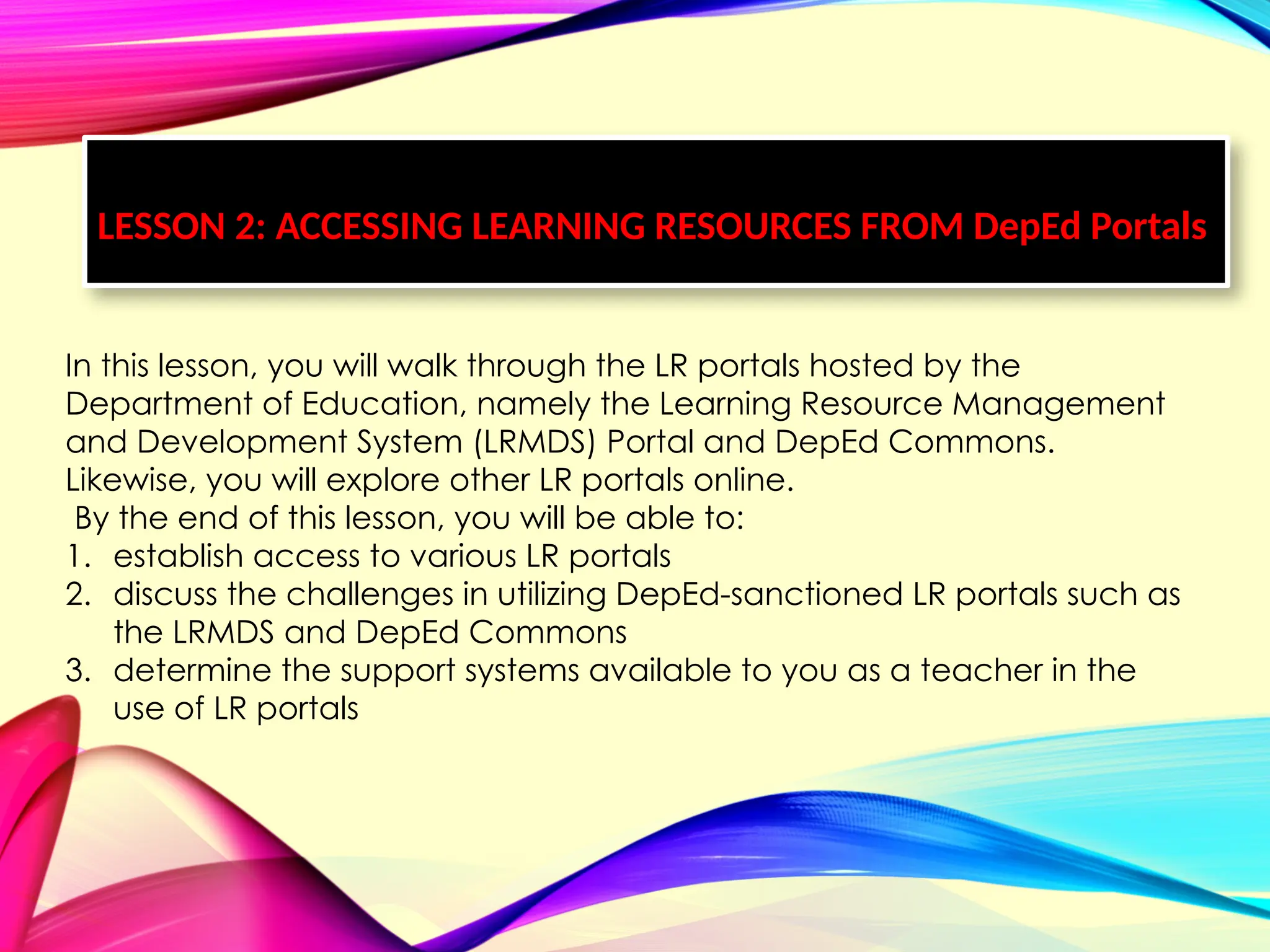 LESSON 2: ACCESSING LEARNING RESOURCES FROM DepEd Portals

In this lesson, you will walk through the LR portals hosted by the Department of Education, namely the Learning Resource Management and Development System (LRMDS) Portal and DepEd Commons. Likewise, you will explore other LR portals online.

By the end of this lesson, you will be able to:

1. establish access to various LR portals
2. discuss the challenges in utilizing DepEd-sanctioned LR portals such as the LRMDS and DepEd Commons
3. determine the support systems available to you as a teacher in the use of LR portals